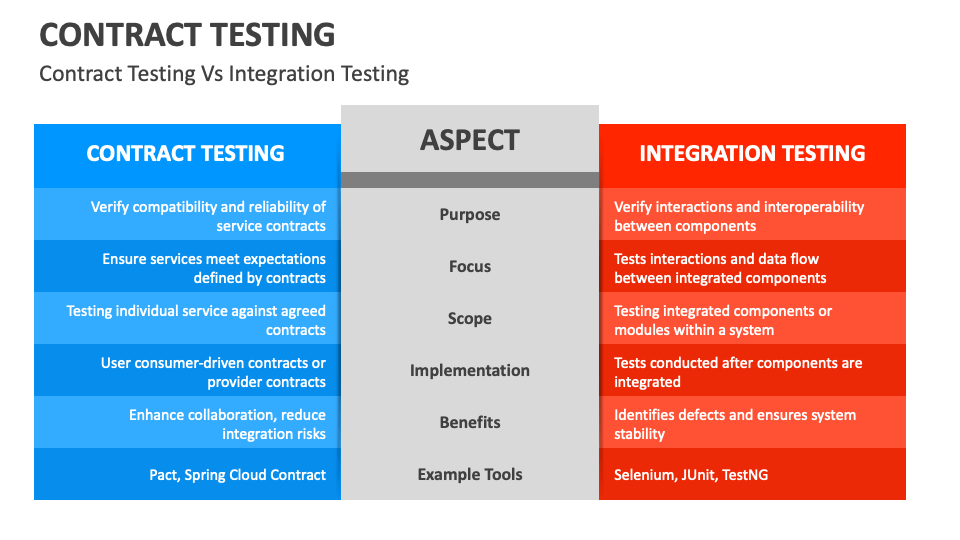 CONTRACT TESTING

Contract Testing Vs Integration Testing

| CONTRACT TESTING | ASPECT | INTEGRATION TESTING |
|---|---|---|
| Verify compatibility and reliability of service contracts | Purpose | Verify interactions and interoperability between components |
| Ensure services meet expectations defined by contracts | Focus | Tests interactions and data flow between integrated components |
| Testing individual service against agreed contracts | Scope | Testing integrated components or modules within a system |
| User consumer-driven contracts or provider contracts | Implementation | Tests conducted after components are integrated |
| Enhance collaboration, reduce integration risks | Benefits | Identifies defects and ensures system stability |
| Pact, Spring Cloud Contract | Example Tools | Selenium, JUnit, TestNG |